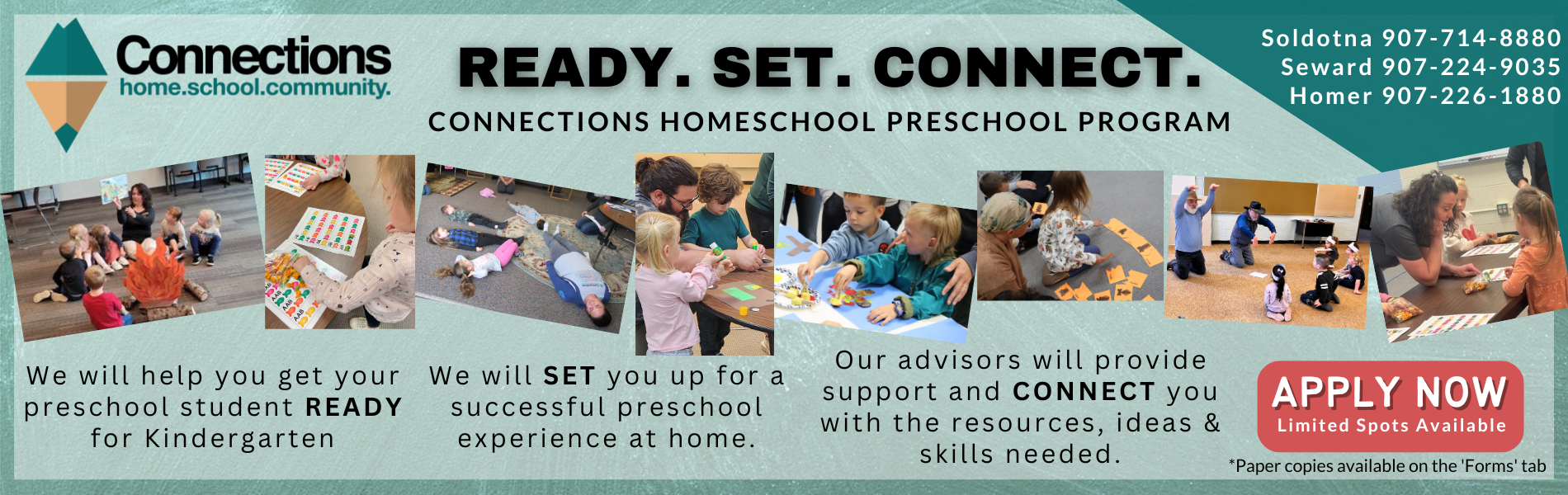 Connections
home.school.community.

READY. SET. CONNECT.

CONNECTIONS HOMESCHOOL PRESCHOOL PROGRAM

Soldotna 907-714-8880
Seward 907-224-9035
Homer 907-226-1880

We will help you get your preschool student READY for Kindergarten

We will SET you up for a successful preschool experience at home.

Our advisors will provide support and CONNECT you with the resources, ideas & skills needed.

APPLY NOW
Limited Spots Available

*Paper copies available on the 'Forms' tab